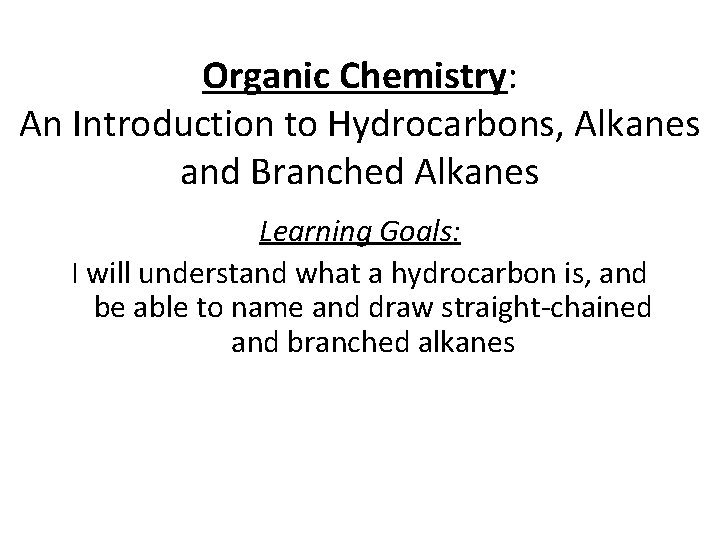 Organic Chemistry:
An Introduction to Hydrocarbons, Alkanes and Branched Alkanes

Learning Goals:
I will understand what a hydrocarbon is, and be able to name and draw straight-chained and branched alkanes